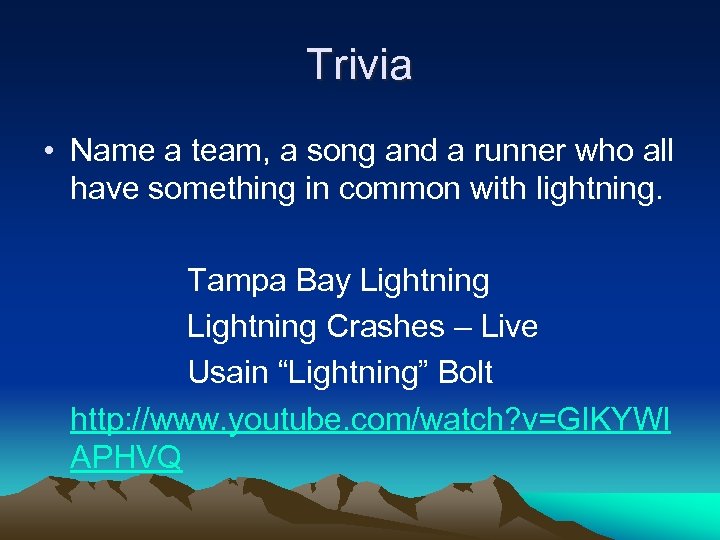 Trivia

• Name a team, a song and a runner who all have something in common with lightning.

Tampa Bay Lightning
Lightning Crashes – Live
Usain “Lightning” Bolt

http://www.youtube.com/watch?v=GIKYWIAPHVQ